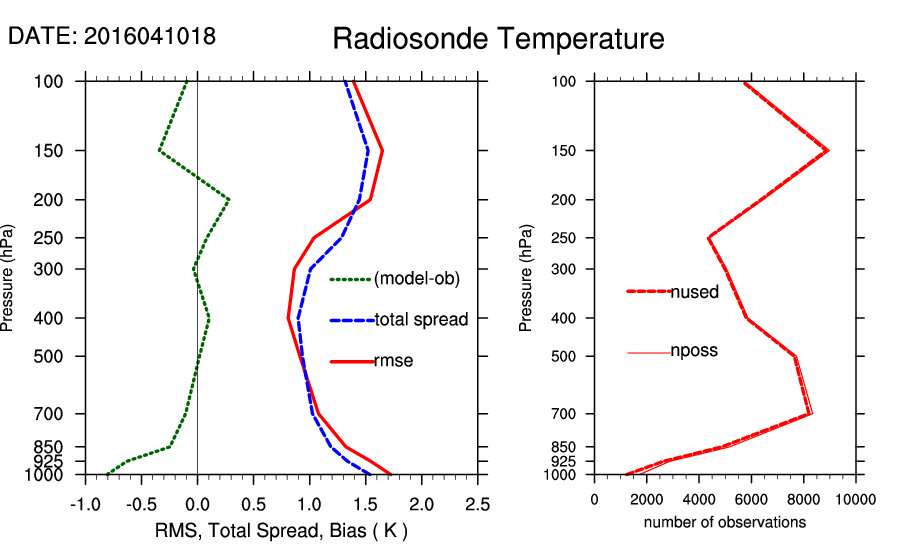 DATE: 2016041018

Radiosonde Temperature

Pressure (hPa)
100
150
200
250
300
400
500
700
850
925
1000

(model-ob)
total spread
rmse

-1.0 -0.5 0.0 0.5 1.0 1.5 2.0 2.5
RMS, Total Spread, Bias ( K )

Pressure (hPa)
100
150
200
250
300
400
500
700
850
925
1000

nused
nposs

0 2000 4000 6000 8000 10000
number of observations